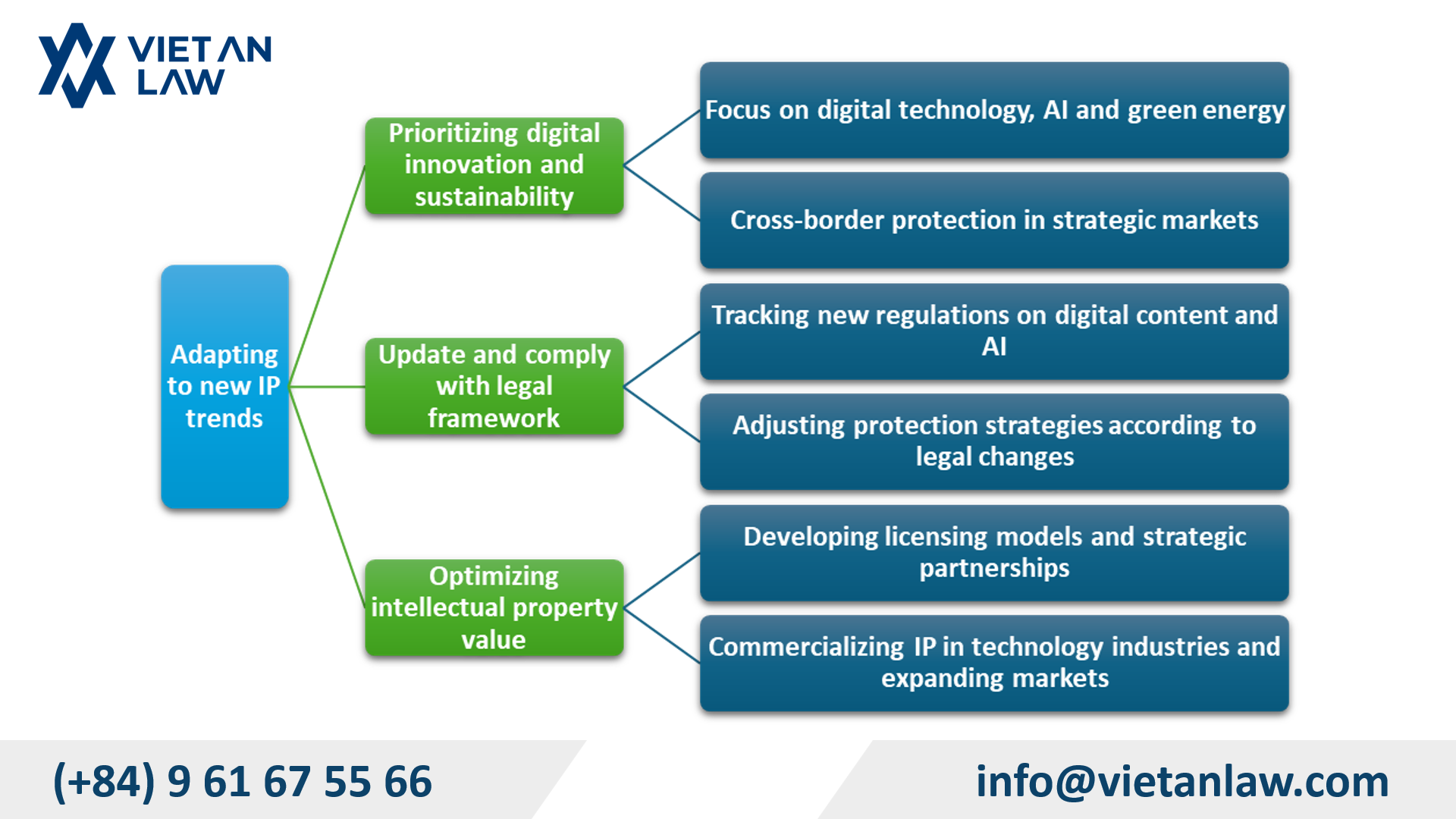 VIET AN LAW

Adapting to new IP trends

Prioritizing digital innovation and sustainability

Focus on digital technology, AI and green energy

Cross-border protection in strategic markets

Update and comply with legal framework

Tracking new regulations on digital content and AI

Adjusting protection strategies according to legal changes

Optimizing intellectual property value

Developing licensing models and strategic partnerships

Commercializing IP in technology industries and expanding markets

(+84) 9 61 67 55 66

info@vietanlaw.com